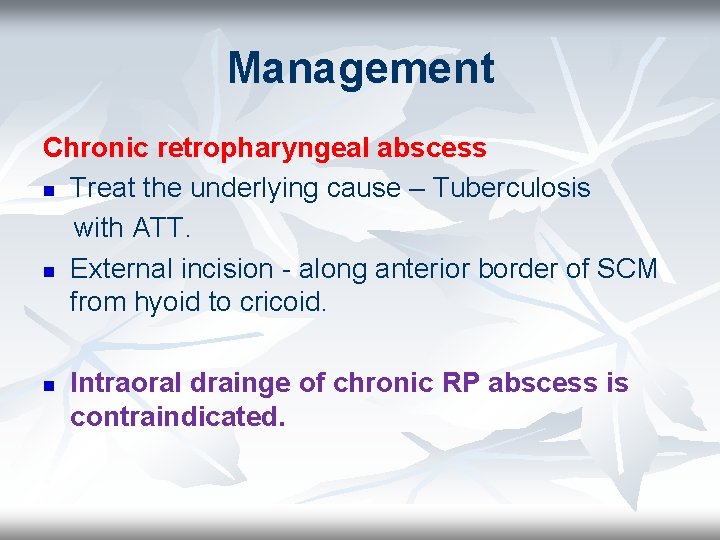 Management

Chronic retropharyngeal abscess

- Treat the underlying cause – Tuberculosis with ATT.
- External incision - along anterior border of SCM from hyoid to cricoid.

- Intraoral drainge of chronic RP abscess is contraindicated.